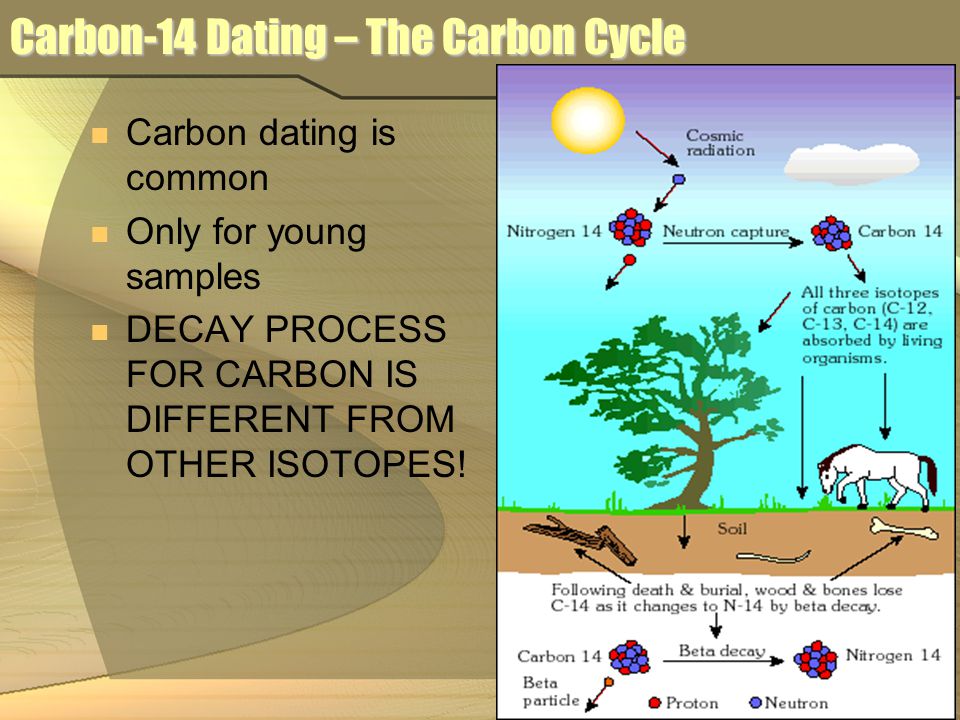 Carbon-14 Dating – The Carbon Cycle

Carbon dating is common

Only for young samples

DECAY PROCESS FOR CARBON IS DIFFERENT FROM OTHER ISOTOPES!

Cosmic radiation

Nitrogen 14

Neutron capture

Carbon 14

All three isotopes of carbon (C-12, C-13, C-14) are absorbed by living organisms.

Soil

Following death & burial, wood & bones lose C-14 as it changes to N-14 by beta decay.

Carbon 14

Beta decay

Nitrogen 14

Beta particle

Proton

Neutron